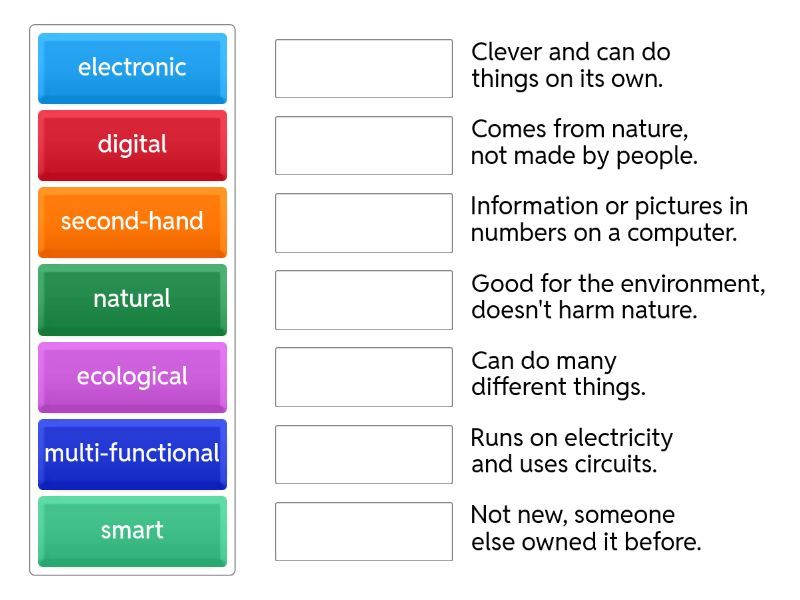 electronic
digital
second-hand
natural
ecological
multi-functional
smart

Clever and can do things on its own.

Comes from nature, not made by people.

Information or pictures in numbers on a computer.

Good for the environment, doesn't harm nature.

Can do many different things.

Runs on electricity and uses circuits.

Not new, someone else owned it before.